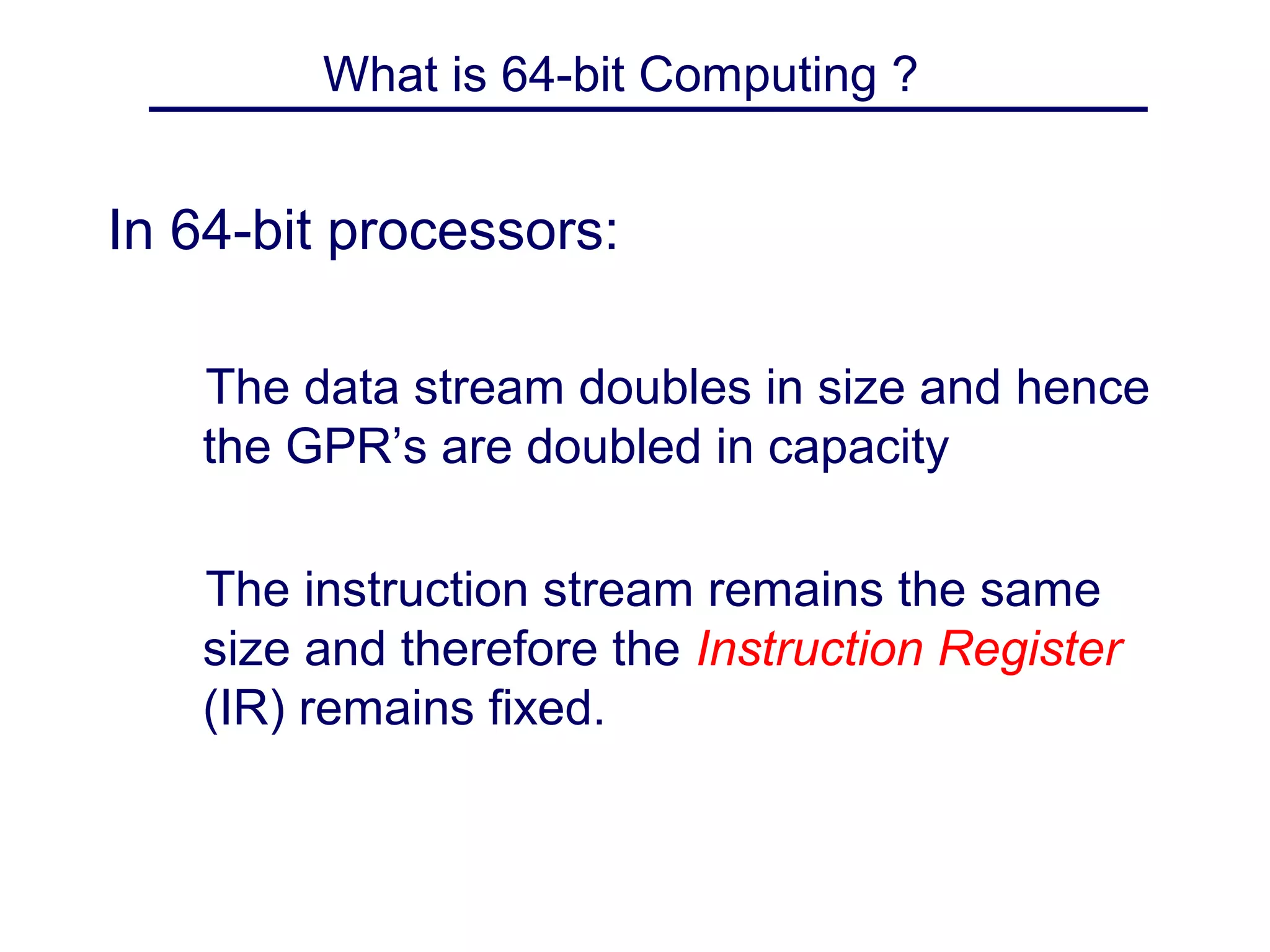 What is 64-bit Computing ?

In 64-bit processors:

The data stream doubles in size and hence the GPR’s are doubled in capacity

The instruction stream remains the same size and therefore the Instruction Register (IR) remains fixed.